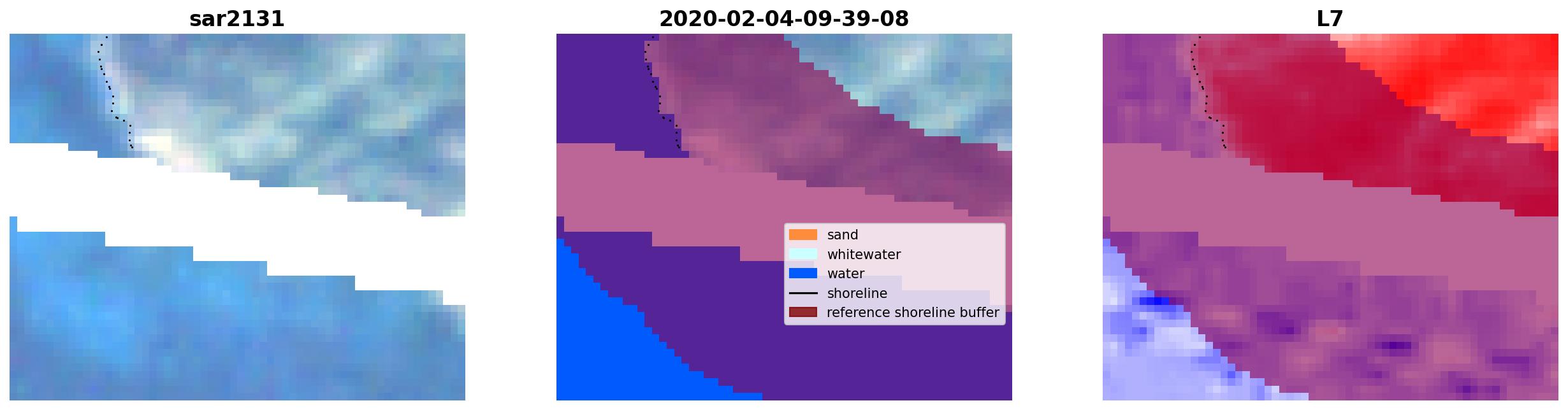 sar2131

2020-02-04-09-39-08

sand
whitewater
water
shoreline
reference shoreline buffer

L7